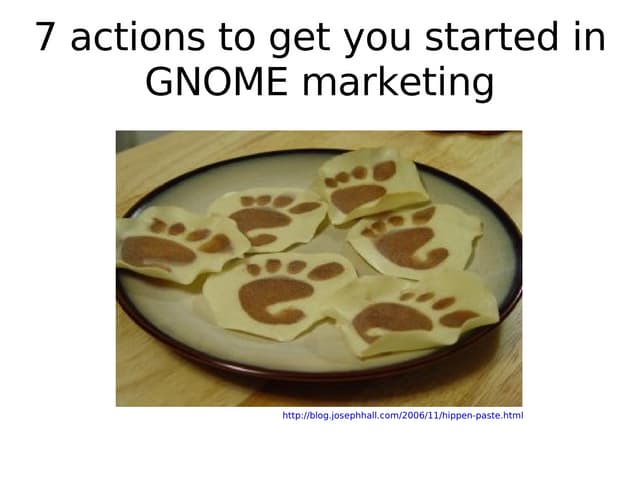 7 actions to get you started in GNOME marketing

http://blog.josephhall.com/2006/11/hippen-paste.html